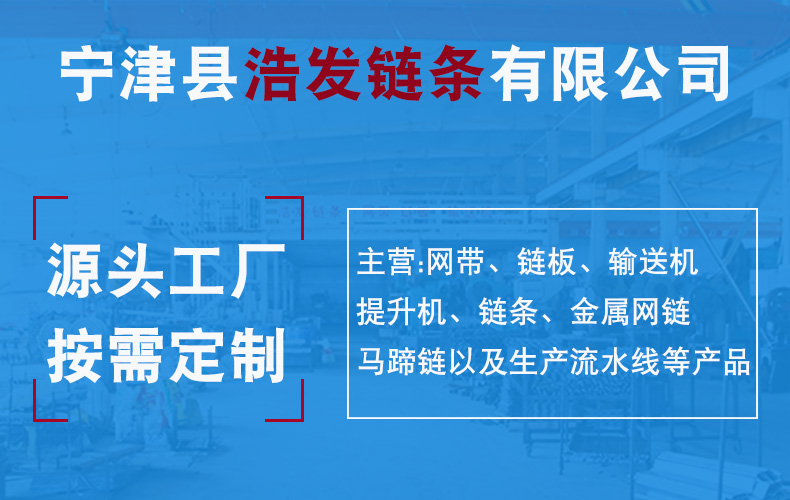 宁津县浩发链条有限公司

源头工厂
按需定制

主营:网带、链板、输送机
提升机、链条、金属网链
马蹄链以及生产流水线等产品